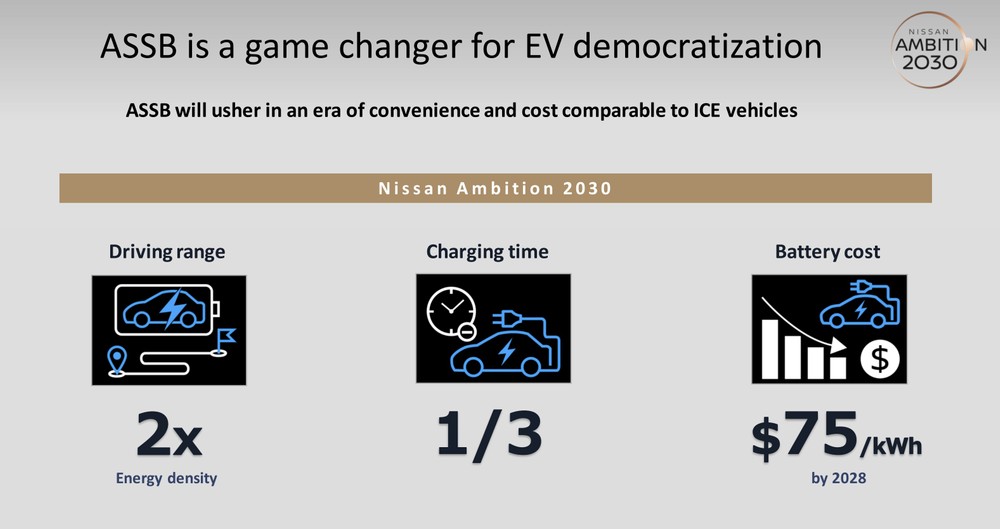 ASSB is a game changer for EV democratization

NISSAN AMBITION 2030

ASSB will usher in an era of convenience and cost comparable to ICE vehicles

Nissan Ambition 2030

Driving range

2x

Energy density

Charging time

1/3

Battery cost

$75/kWh

by 2028